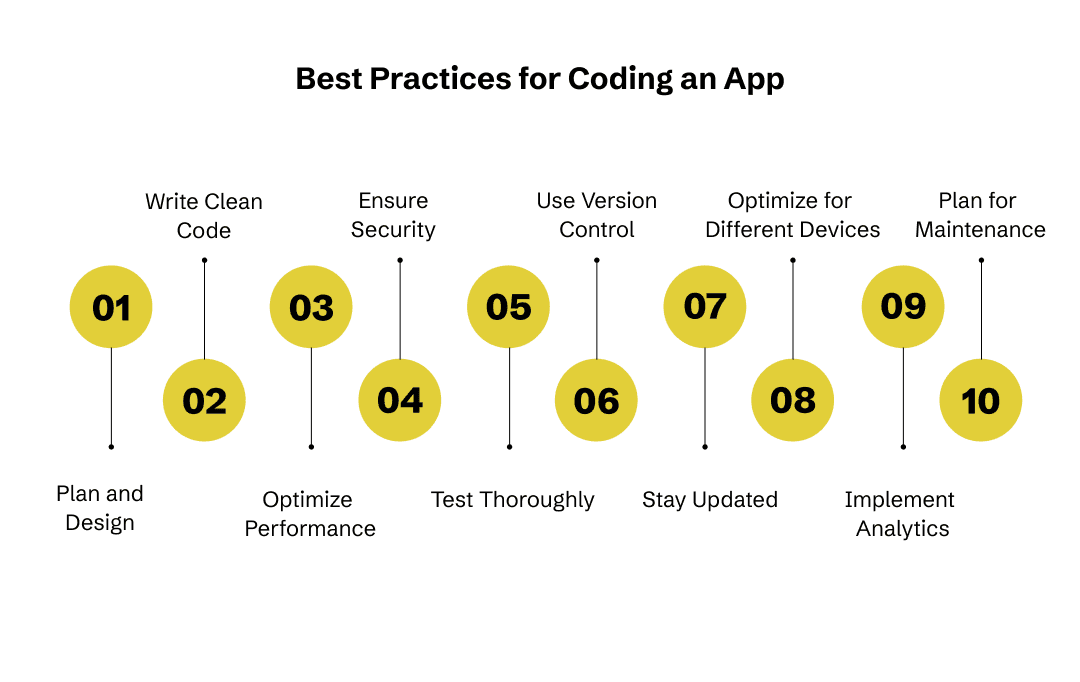 Best Practices for Coding an App

01
Plan and Design

02
Write Clean Code

03
Optimize Performance

04
Ensure Security

05
Test Thoroughly

06
Use Version Control

07
Stay Updated

08
Optimize for Different Devices

09
Implement Analytics

10
Plan for Maintenance